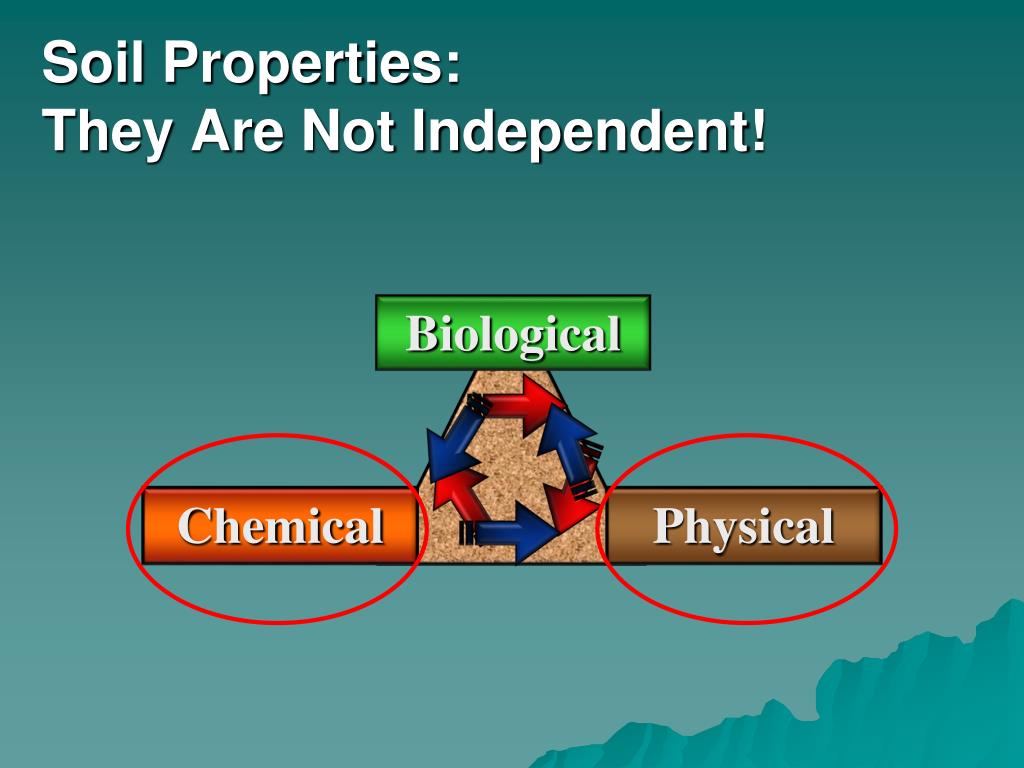 Soil Properties:
They Are Not Independent!

Biological

Chemical

Physical